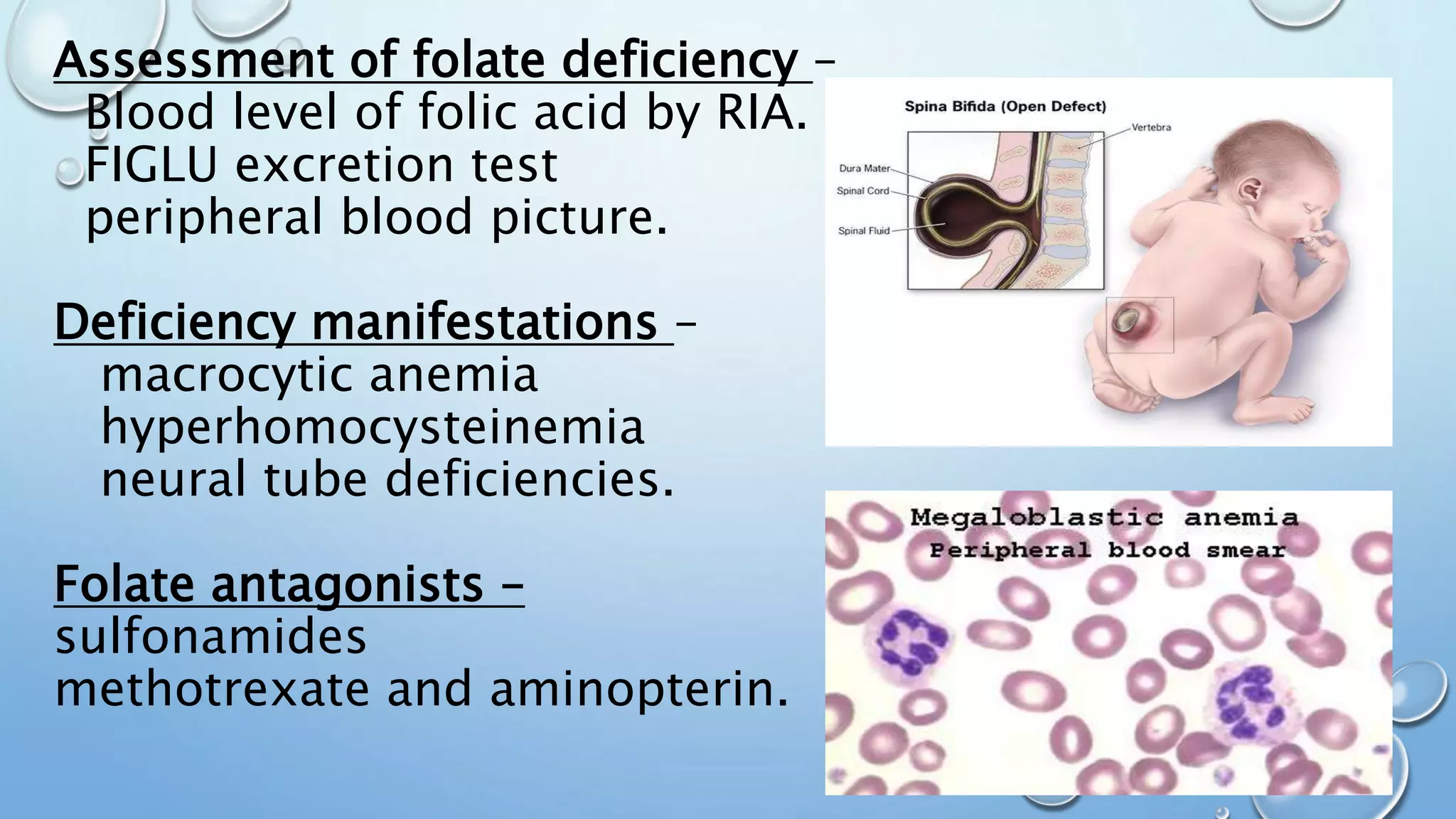 Assessment of folate deficiency –
Blood level of folic acid by RIA.
FIGLU excretion test
peripheral blood picture.

Deficiency manifestations –
macrocytic anemia
hyperhomocysteinemia
neural tube deficiencies.

Folate antagonists –
sulfonamides
methotrexate and aminopterin.

Spina Bifida (Open Defect)
Vertebra
Dura Mater
Spinal Cord
Spinal Fluid

Megaloblastic anemia
Peripheral blood smear